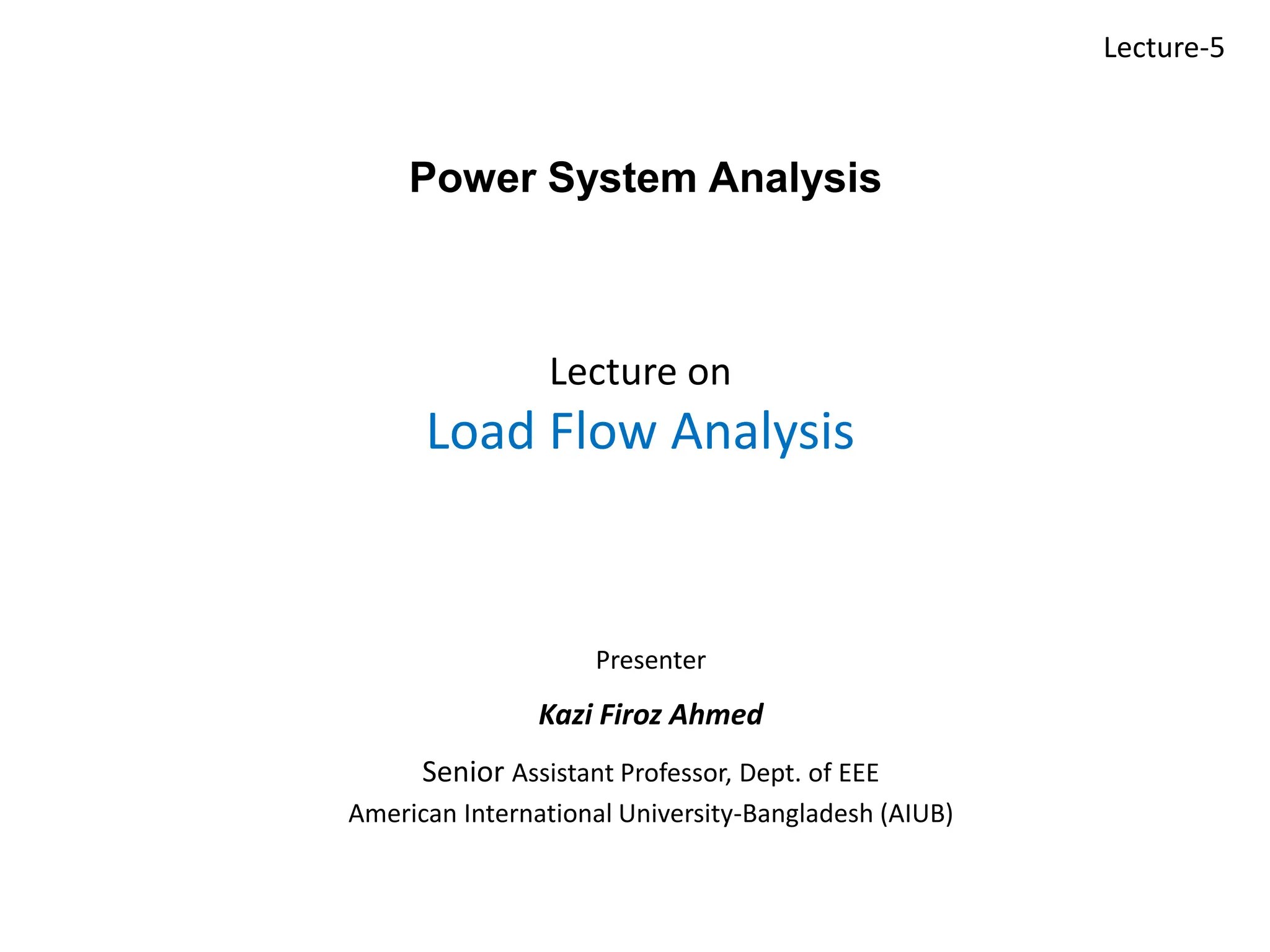 Lecture-5

Power System Analysis

Lecture on
Load Flow Analysis

Presenter

Kazi Firoz Ahmed

Senior Assistant Professor, Dept. of EEE
American International University-Bangladesh (AIUB)